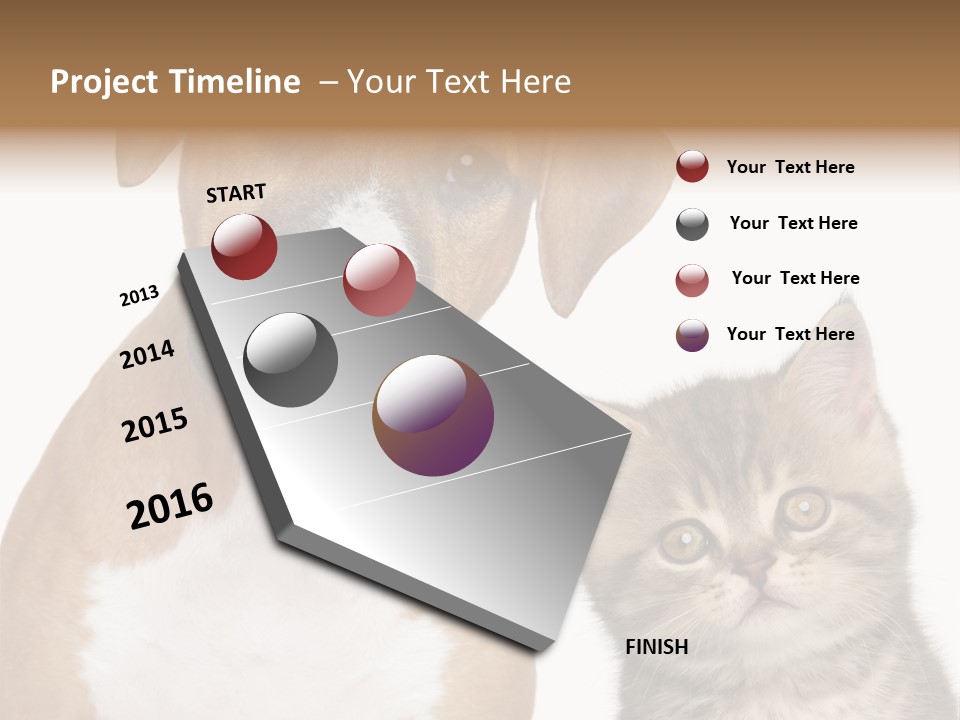 Project Timeline – Your Text Here

START

2013

2014

2015

2016

FINISH

Your Text Here

Your Text Here

Your Text Here

Your Text Here